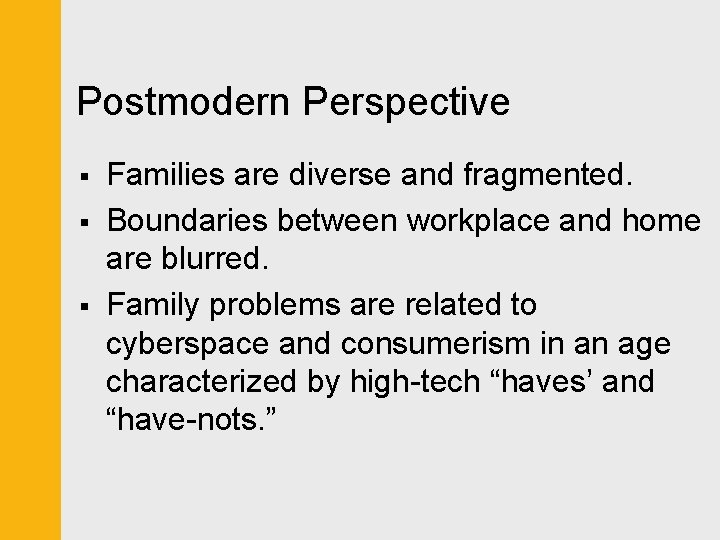 Postmodern Perspective

▪ Families are diverse and fragmented.

▪ Boundaries between workplace and home are blurred.

▪ Family problems are related to cyberspace and consumerism in an age characterized by high-tech “haves’ and “have-nots.”